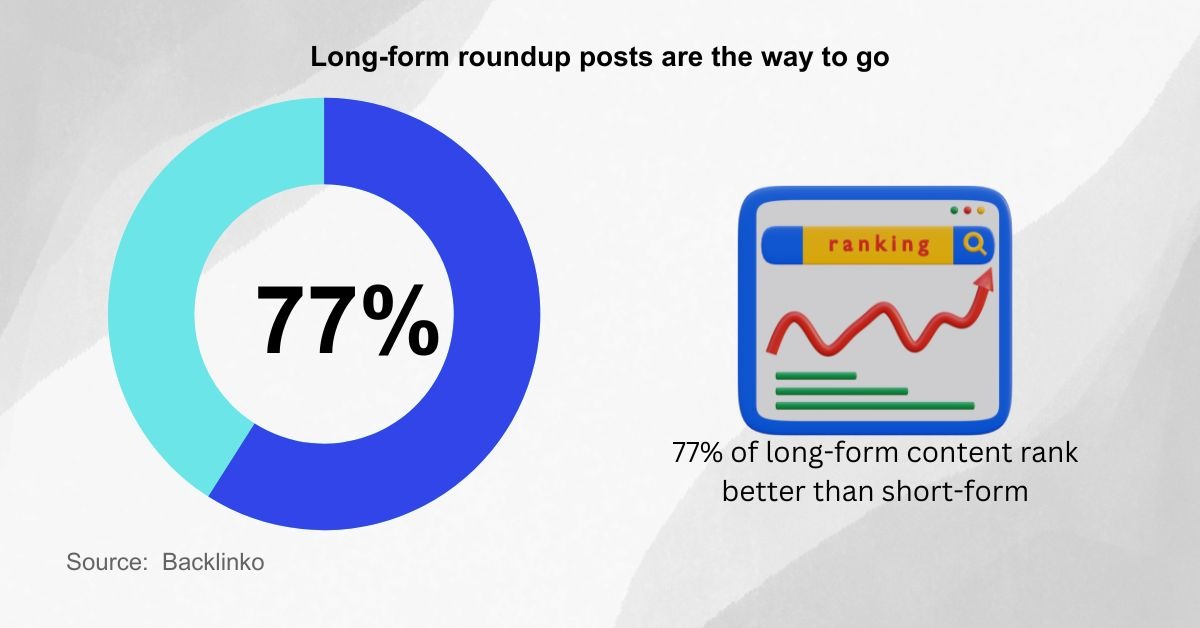 Long-form roundup posts are the way to go

77%

ranking

77% of long-form content rank better than short-form

Source: Backlinko